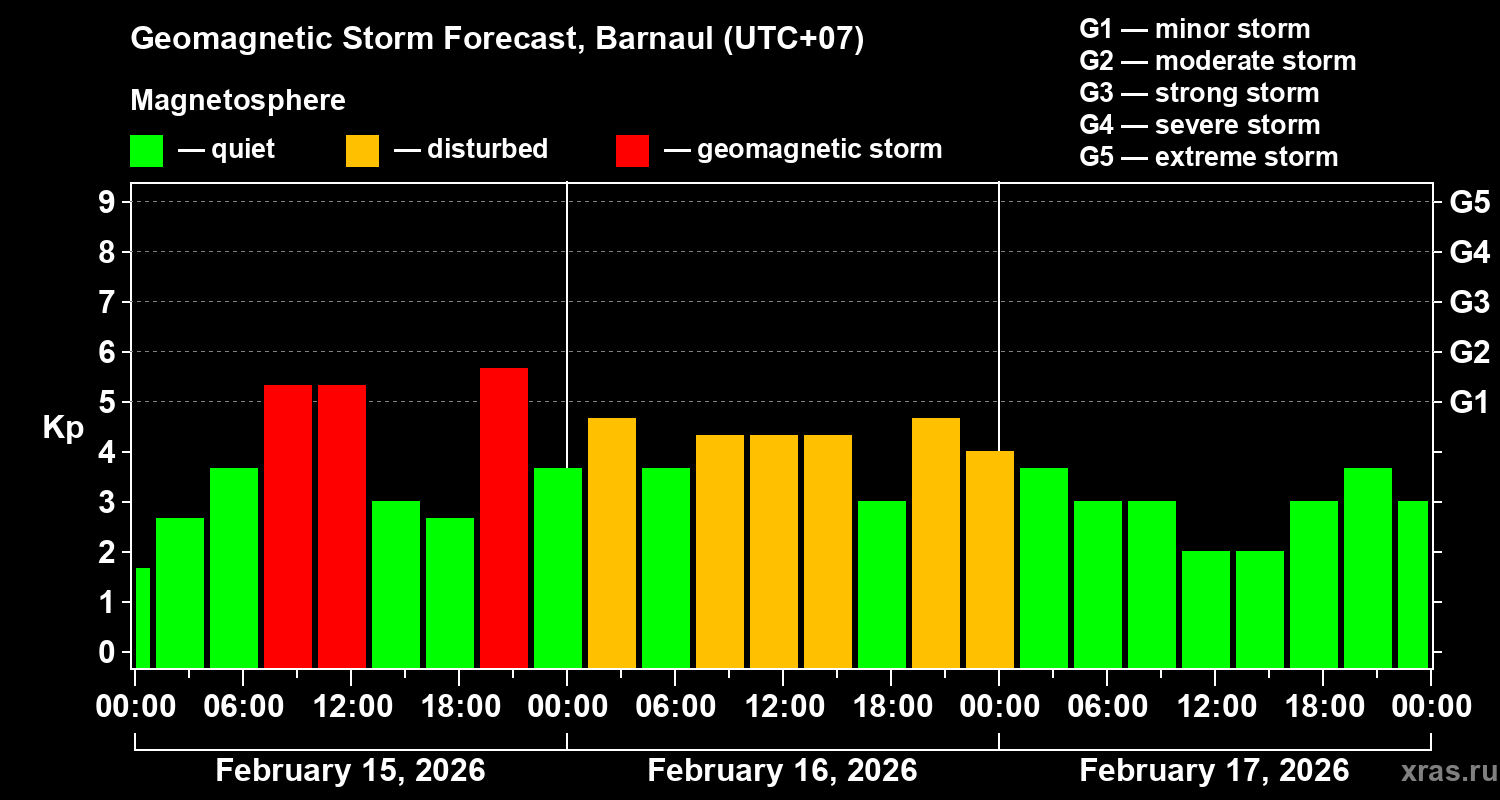 Geomagnetic Storm Forecast, Barnaul (UTC+07)

Magnetosphere

— quiet — disturbed — geomagnetic storm

G1 — minor storm
G2 — moderate storm
G3 — strong storm
G4 — severe storm
G5 — extreme storm

Kp

9
8
7
6
5
4
3
2
1
0

G5
G4
G3
G2
G1

00:00 06:00 12:00 18:00 00:00 06:00 12:00 18:00 00:00 06:00 12:00 18:00 00:00

February 15, 2026 February 16, 2026 February 17, 2026

xras.ru